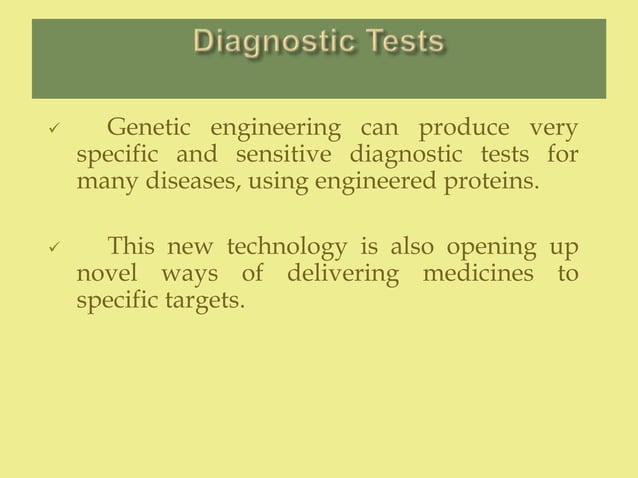 Diagnostic Tests

✓ Genetic engineering can produce very specific and sensitive diagnostic tests for many diseases, using engineered proteins.

✓ This new technology is also opening up novel ways of delivering medicines to specific targets.